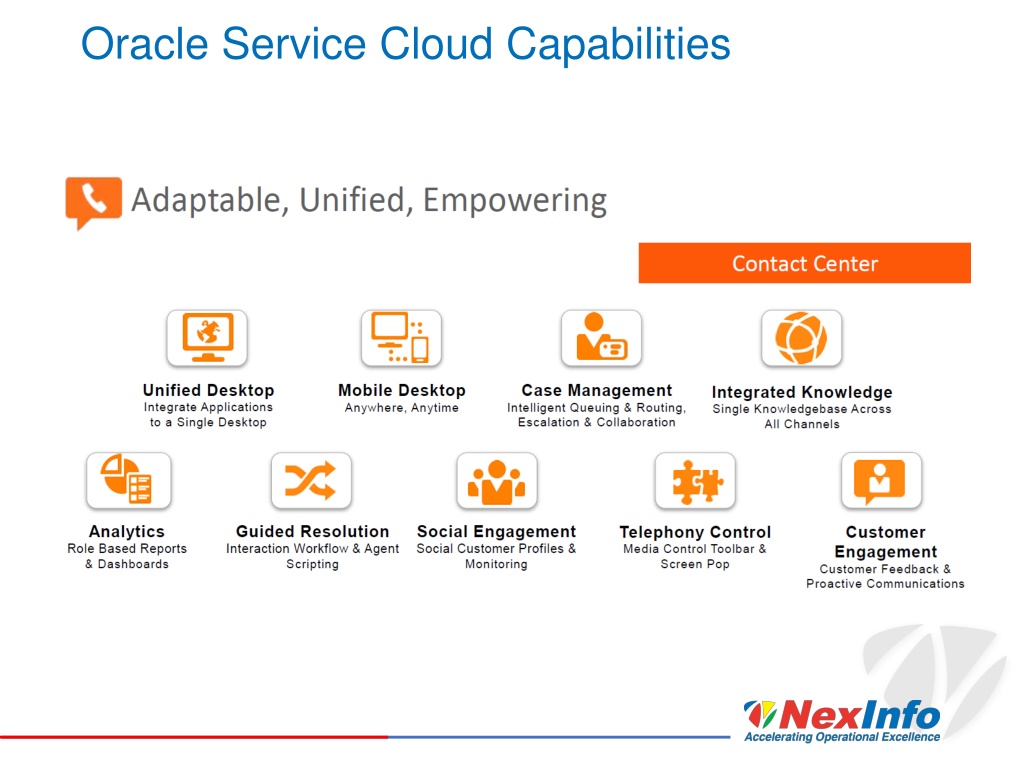 Oracle Service Cloud Capabilities

Adaptable, Unified, Empowering

Contact Center

Unified Desktop
Integrate Applications to a Single Desktop

Mobile Desktop
Anywhere, Anytime

Case Management
Intelligent Queuing & Routing, Escalation & Collaboration

Integrated Knowledge
Single Knowledgebase Across All Channels

Analytics
Role Based Reports & Dashboards

Guided Resolution
Interaction Workflow & Agent Scripting

Social Engagement
Social Customer Profiles & Monitoring

Telephony Control
Media Control Toolbar & Screen Pop

Customer Engagement
Customer Feedback & Proactive Communications

NexInfo
Accelerating Operational Excellence